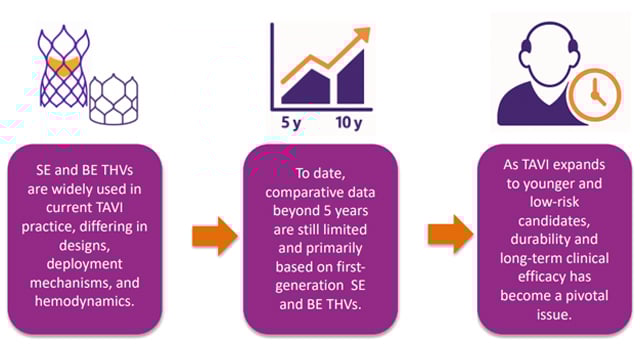 5 y
10 y

SE and BE THVs are widely used in current TAVI practice, differing in designs, deployment mechanisms, and hemodynamics.

To date, comparative data beyond 5 years are still limited and primarily based on first-generation SE and BE THVs.

As TAVI expands to younger and low-risk candidates, durability and long-term clinical efficacy has become a pivotal issue.